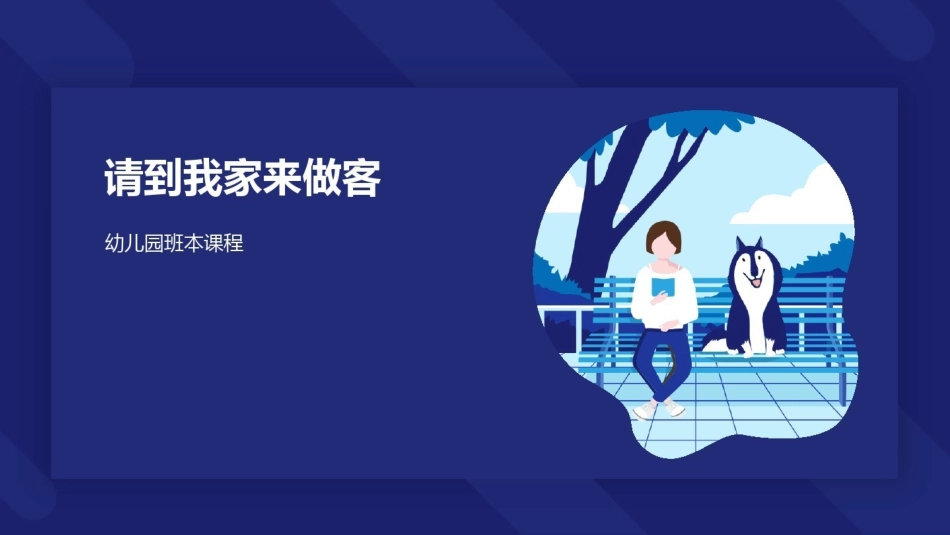 请到我家来做客

幼儿园班本课程